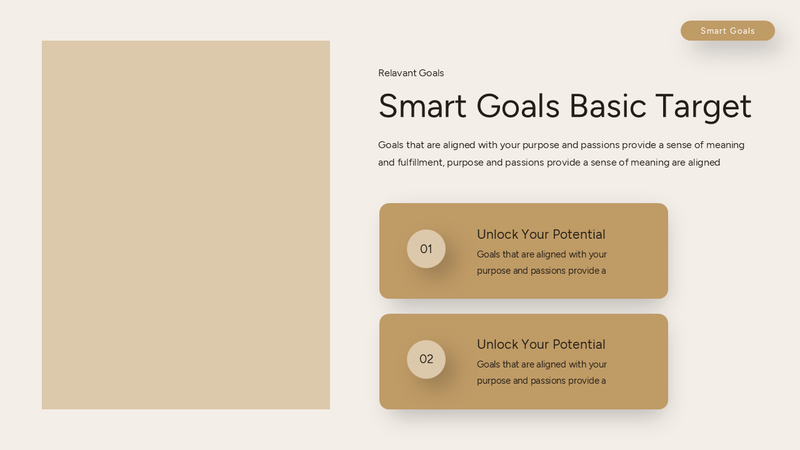 Smart Goals

Relavant Goals

Smart Goals Basic Target

Goals that are aligned with your purpose and passions provide a sense of meaning and fulfillment, purpose and passions provide a sense of meaning are aligned

01

Unlock Your Potential

Goals that are aligned with your purpose and passions provide a

02

Unlock Your Potential

Goals that are aligned with your purpose and passions provide a